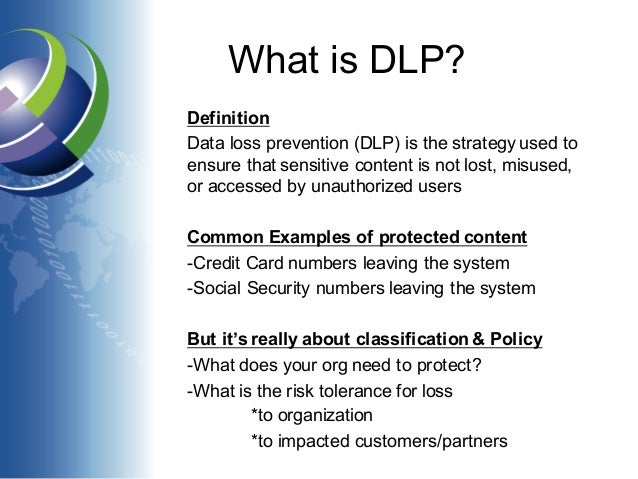 What is DLP?

Definition
Data loss prevention (DLP) is the strategy used to ensure that sensitive content is not lost, misused, or accessed by unauthorized users

Common Examples of protected content
-Credit Card numbers leaving the system
-Social Security numbers leaving the system

But it's really about classification & Policy
-What does your org need to protect?
-What is the risk tolerance for loss
*to organization
*to impacted customers/partners